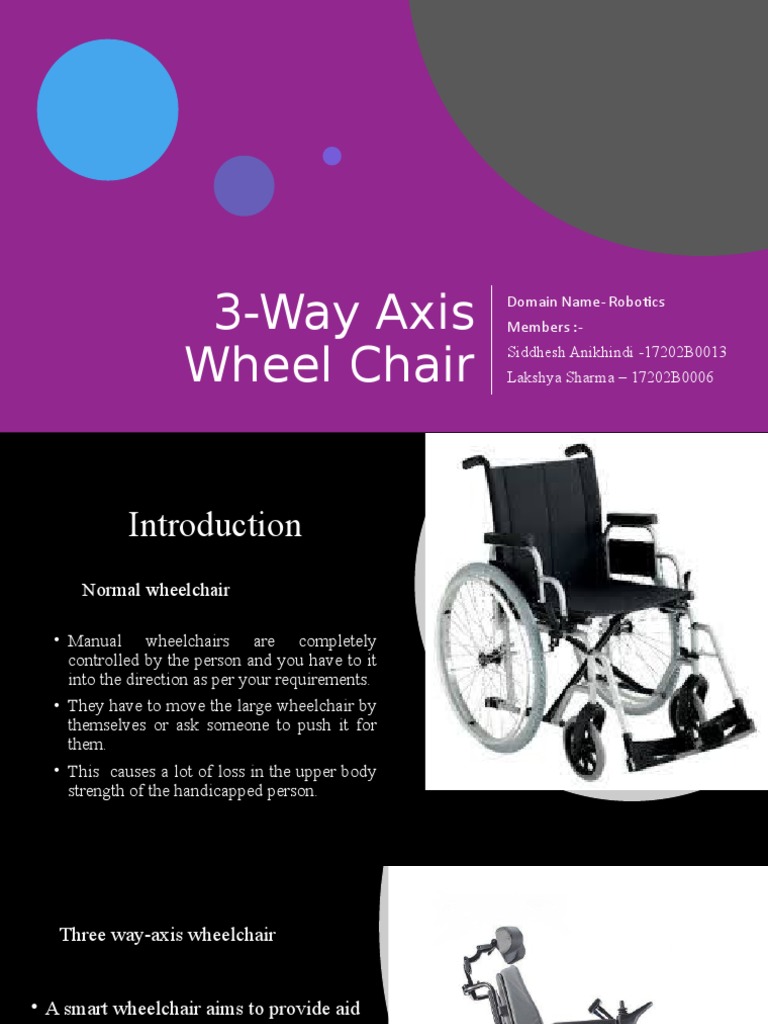 3-Way Axis Wheel Chair

Domain Name- Robotics
Members :-
Siddhesh Anikhindi -17202B0013
Lakshya Sharma – 17202B0006

Introduction

Normal wheelchair

• Manual wheelchairs are completely controlled by the person and you have to it into the direction as per your requirements.
• They have to move the large wheelchair by themselves or ask someone to push it for them.
• This causes a lot of loss in the upper body strength of the handicapped person.

Three way-axis wheelchair

• A smart wheelchair aims to provide aid